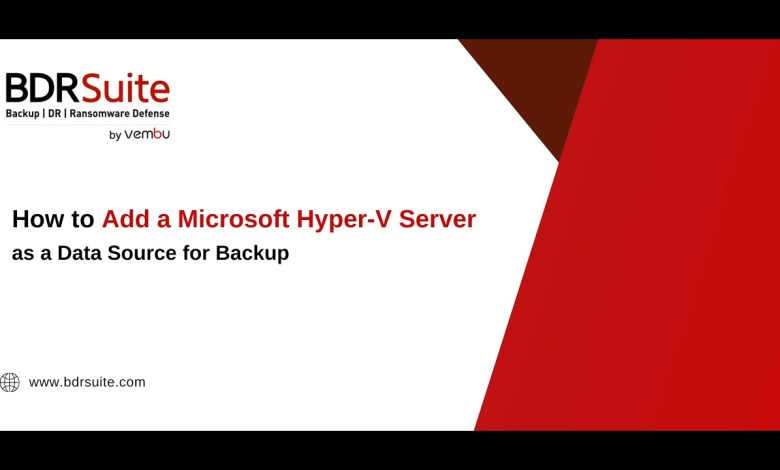 BDRSuite
Backup | DR | Ransomware Defense
by vembu

How to Add a Microsoft Hyper-V Server as a Data Source for Backup

www.bdrsuite.com